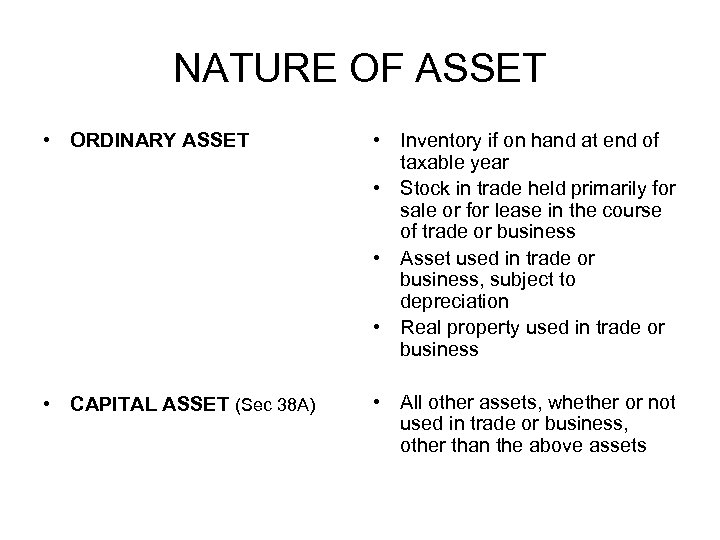 NATURE OF ASSET

• ORDINARY ASSET

• CAPITAL ASSET (Sec 38A)

• Inventory if on hand at end of taxable year
• Stock in trade held primarily for sale or for lease in the course of trade or business
• Asset used in trade or business, subject to depreciation
• Real property used in trade or business

• All other assets, whether or not used in trade or business, other than the above assets